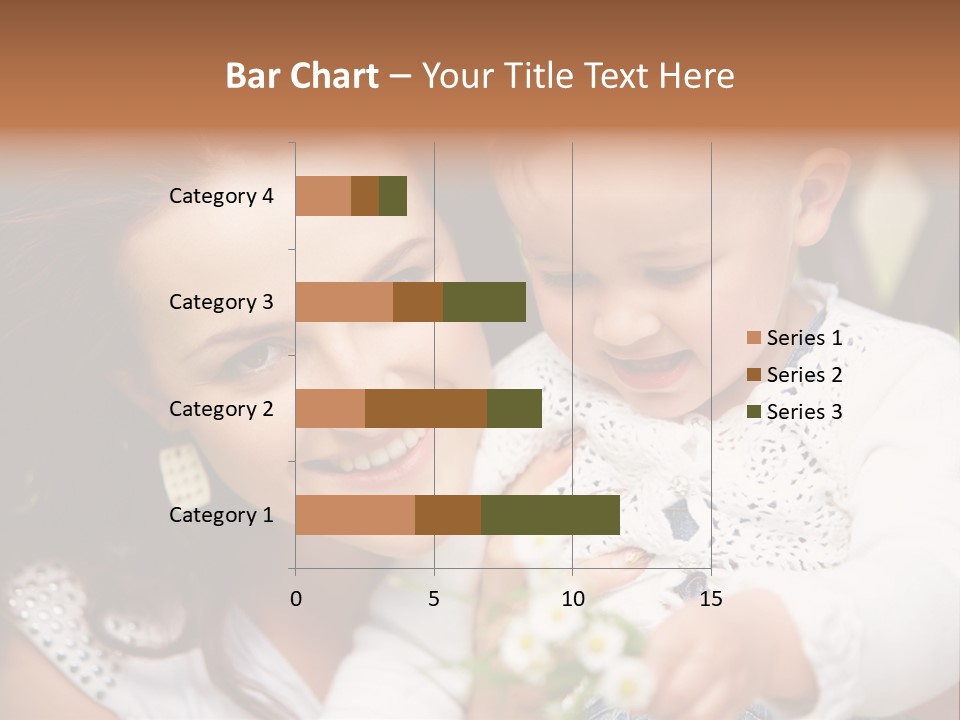 Bar Chart – Your Title Text Here

Category 4
Category 3
Category 2
Category 1

0
5
10
15

Series 1
Series 2
Series 3